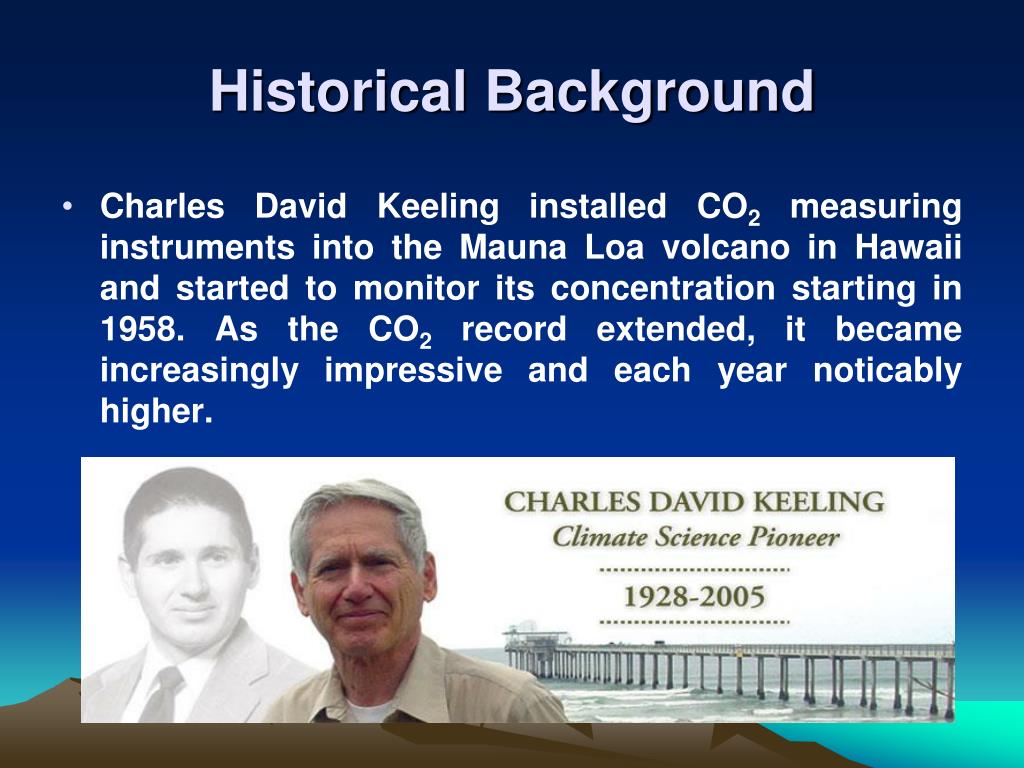 Historical Background

• Charles David Keeling installed $CO_2$ measuring instruments into the Mauna Loa volcano in Hawaii and started to monitor its concentration starting in 1958. As the $CO_2$ record extended, it became increasingly impressive and each year noticably higher.

CHARLES DAVID KEELING
Climate Science Pioneer
1928-2005